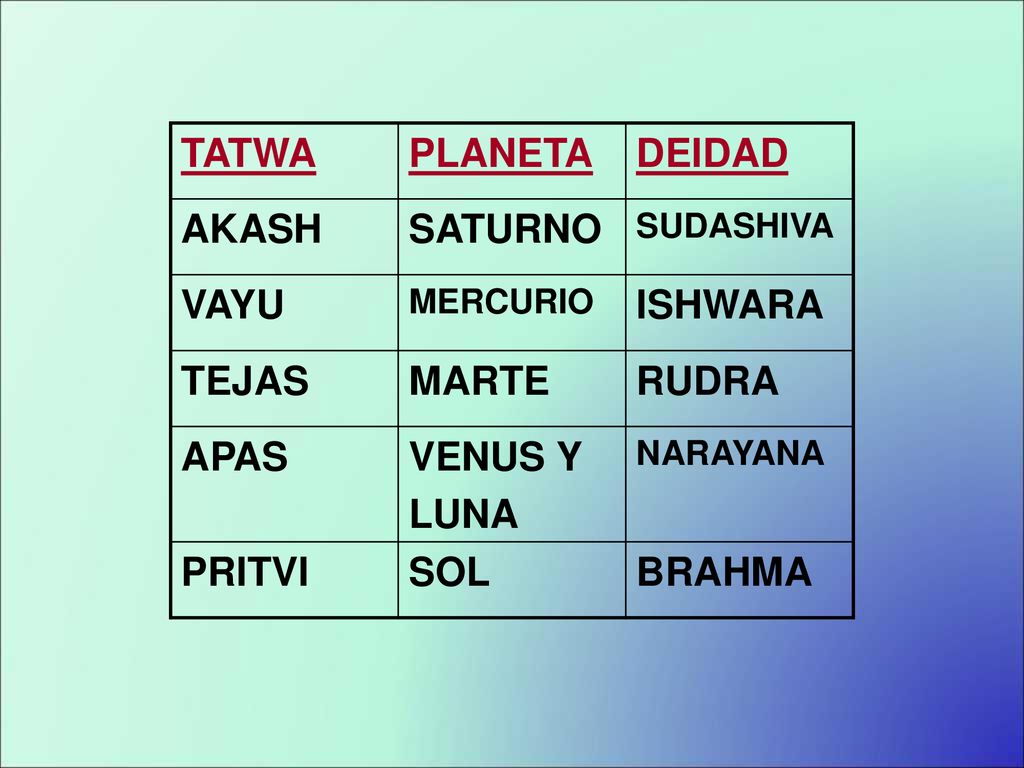 | TATWA | PLANETA | DEIDAD |
|---|---|---|
| AKASH | SATURNO | SUDASHIVA |
| VAYU | MERCURIO | ISHWARA |
| TEJAS | MARTE | RUDRA |
| APAS | VENUS Y LUNA | NARAYANA |
| PRITVI | SOL | BRAHMA |